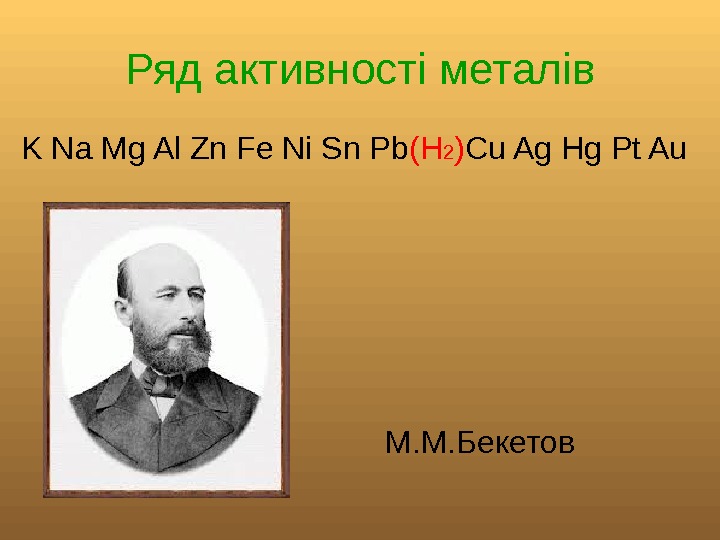 Ряд активності металів

K Na Mg Al Zn Fe Ni Sn Pb($H_2$)Cu Ag Hg Pt Au

М.М.Бекетов